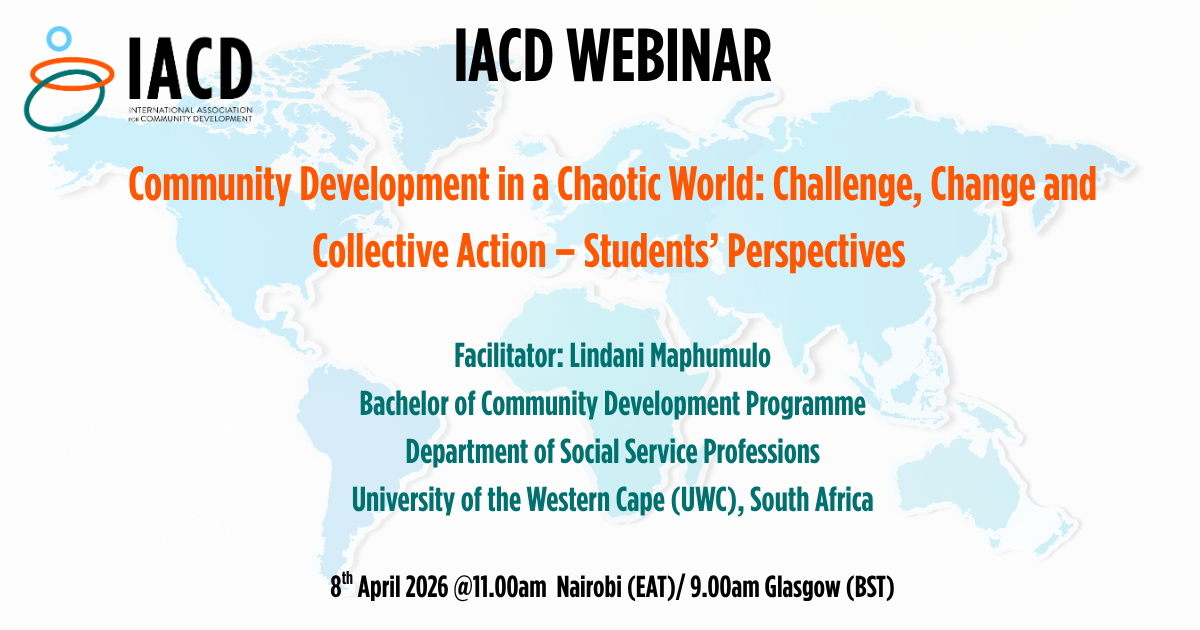 IACD
INTERNATIONAL ASSOCIATION FOR COMMUNITY DEVELOPMENT

IACD WEBINAR

Community Development in a Chaotic World: Challenge, Change and Collective Action – Students' Perspectives

Facilitator: Lindani Maphumulo
Bachelor of Community Development Programme
Department of Social Service Professions
University of the Western Cape (UWC), South Africa

8$^{th}$ April 2026 @11.00am Nairobi (EAT)/ 9.00am Glasgow (BST)